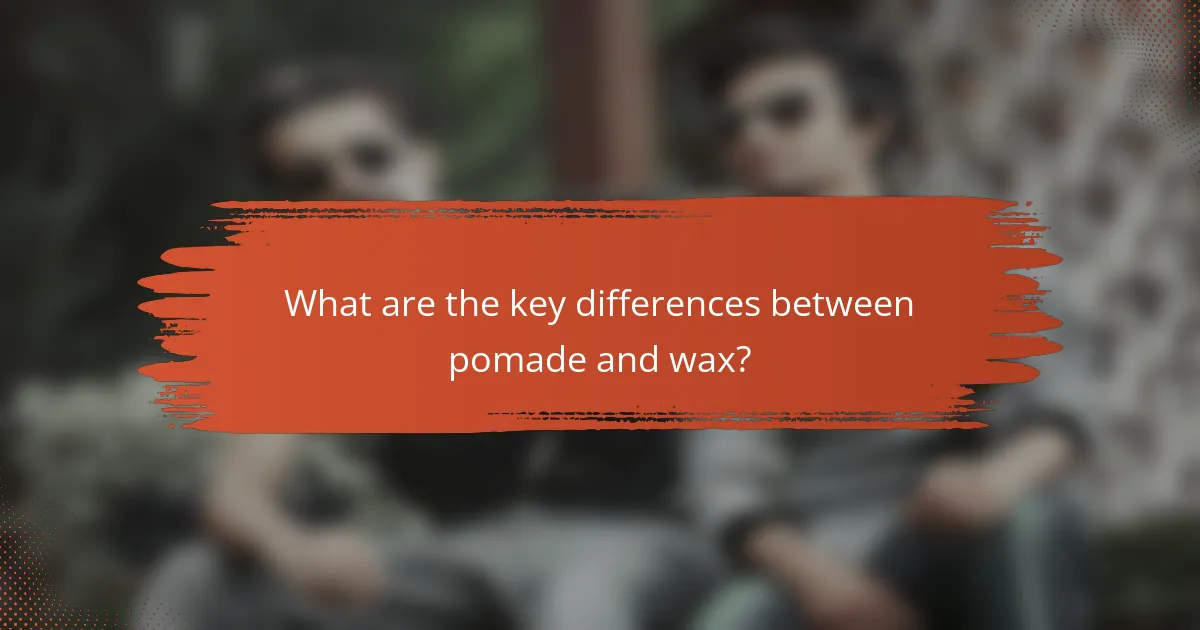 What are the key differences between pomade and wax?